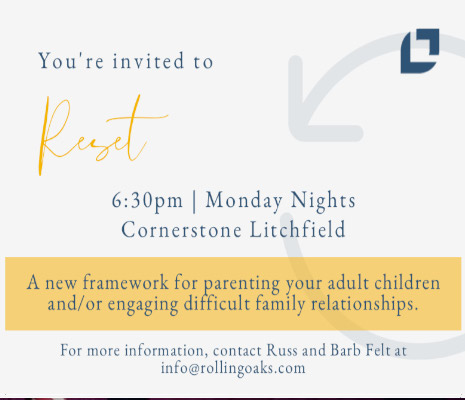 You're invited to

Reset

6:30pm | Monday Nights
Cornerstone Litchfield

A new framework for parenting your adult children and/or engaging difficult family relationships.

For more information, contact Russ and Barb Felt at info@rollingoaks.com